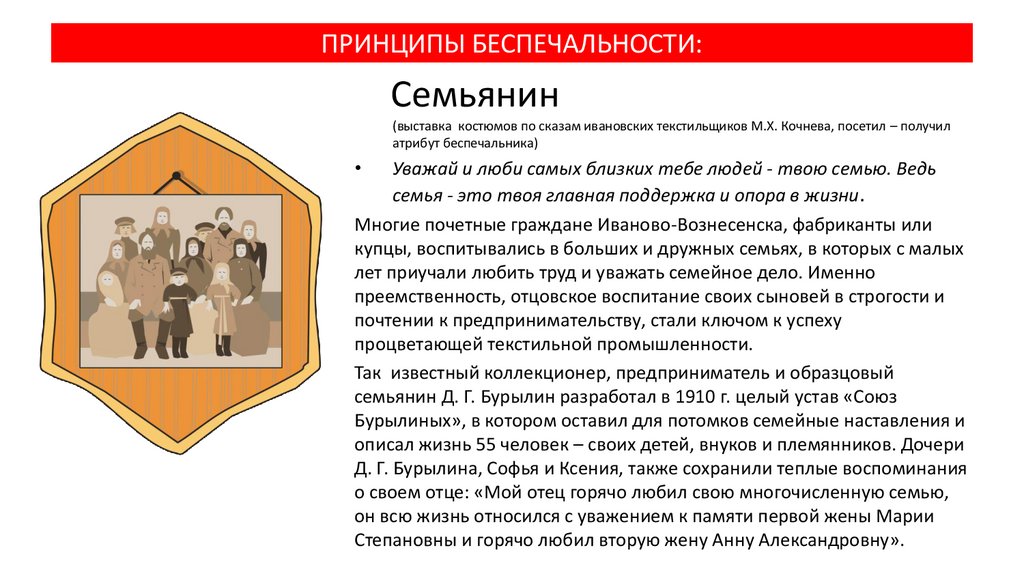 ПРИНЦИПЫ БЕСПЕЧАЛЬНОСТИ:

Семьянин

(выставка костюмов по сказам ивановских текстильщиков М.Х. Кочнева, посетил – получил атрибут беспечальника)

• Уважай и люби самых близких тебе людей - твою семью. Ведь семья - это твоя главная поддержка и опора в жизни.

Многие почетные граждане Иваново-Вознесенска, фабриканты или купцы, воспитывались в больших и дружных семьях, в которых с малых лет приучали любить труд и уважать семейное дело. Именно преемственность, отцовское воспитание своих сыновей в строгости и почтении к предпринимательству, стали ключом к успеху процветающей текстильной промышленности.

Так известный коллекционер, предприниматель и образцовый семьянин Д. Г. Бурылин разработал в 1910 г. целый устав «Союз Бурылиных», в котором оставил для потомков семейные наставления и описал жизнь 55 человек – своих детей, внуков и племянников. Дочери Д. Г. Бурылина, Софья и Ксения, также сохранили теплые воспоминания о своем отце: «Мой отец горячо любил свою многочисленную семью, он всю жизнь относился с уважением к памяти первой жены Марии Степановны и горячо любил вторую жену Анну Александровну».